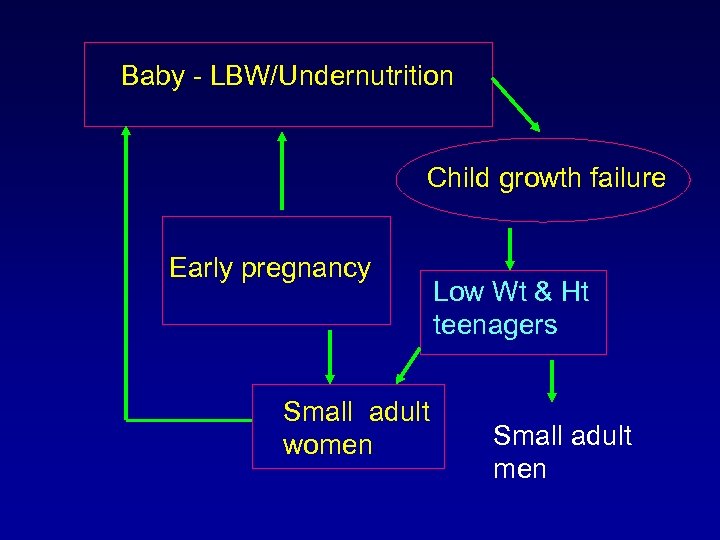 Baby - LBW/Undernutrition

Child growth failure

Early pregnancy

Low Wt & Ht teenagers

Small adult women

Small adult men